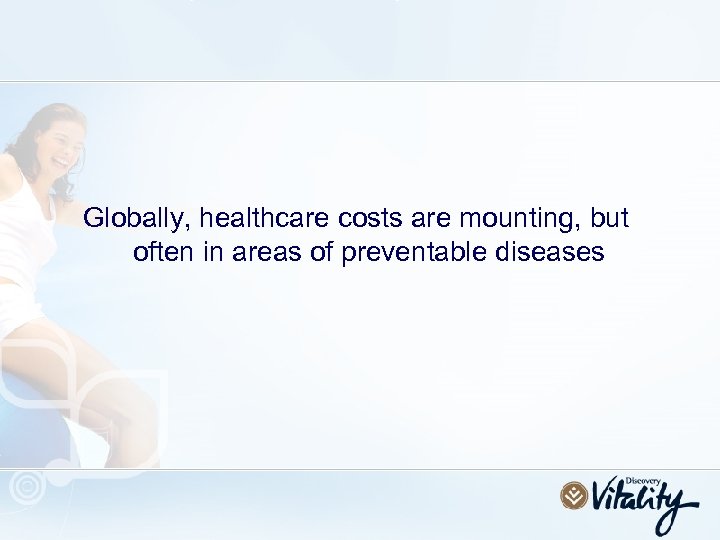 Globally, healthcare costs are mounting, but often in areas of preventable diseases

Discovery
Vitality